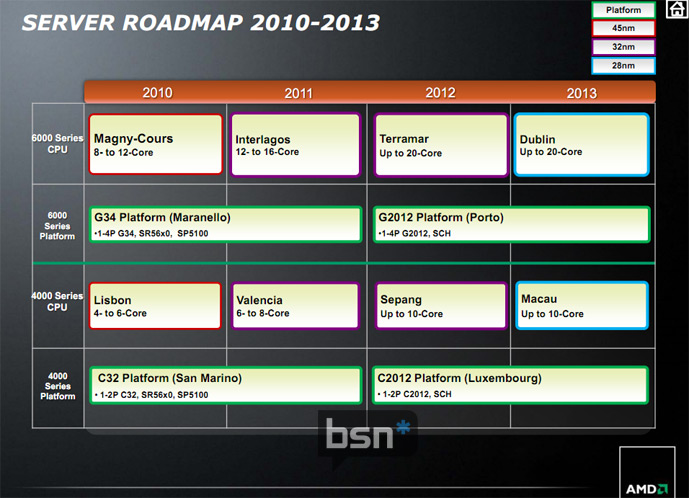 SERVER ROADMAP 2010-2013

Platform
45nm
32nm
28nm

| | 2010 | 2011 | 2012 | 2013 |
|---|---|---|---|---|
| 6000 Series CPU | Magny-Cours 8- to 12-Core | Interlagos 12- to 16-Core | Terramar Up to 20-Core | Dublin Up to 20-Core |
| 6000 Series Platform | G34 Platform (Maranello) •1-4P G34, SR56x0, SP5100 | | G2012 Platform (Porto) •1-4P G2012, SCH | |
| 4000 Series CPU | Lisbon 4- to 6-Core | Valencia 6- to 8-Core | Sepang Up to 10-Core | Macau Up to 10-Core |
| 4000 Series Platform | C32 Platform (San Marino) • 1-2P C32, SR56x0, SP5100 | | C2012 Platform (Luxembourg) • 1-2P C2012, SCH | |

bsn*

AMD